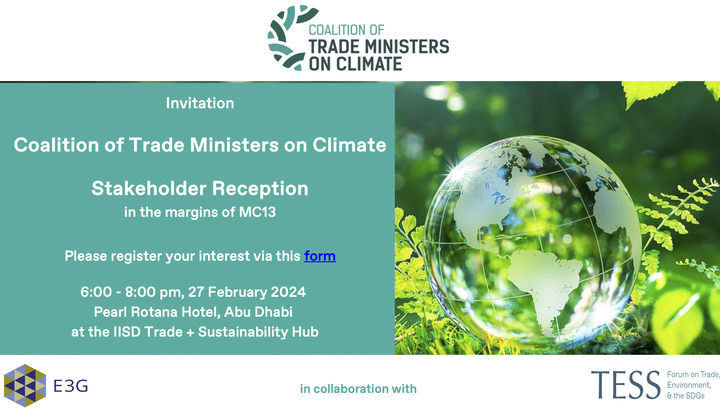 COALITION OF
TRADE MINISTERS
ON CLIMATE

Invitation

Coalition of Trade Ministers on Climate

Stakeholder Reception
in the margins of MC13

Please register your interest via this form

6:00 - 8:00 pm, 27 February 2024
Pearl Rotana Hotel, Abu Dhabi
at the IISD Trade + Sustainability Hub

E3G

in collaboration with

TESS Forum on Trade, Environment, & the SDGs